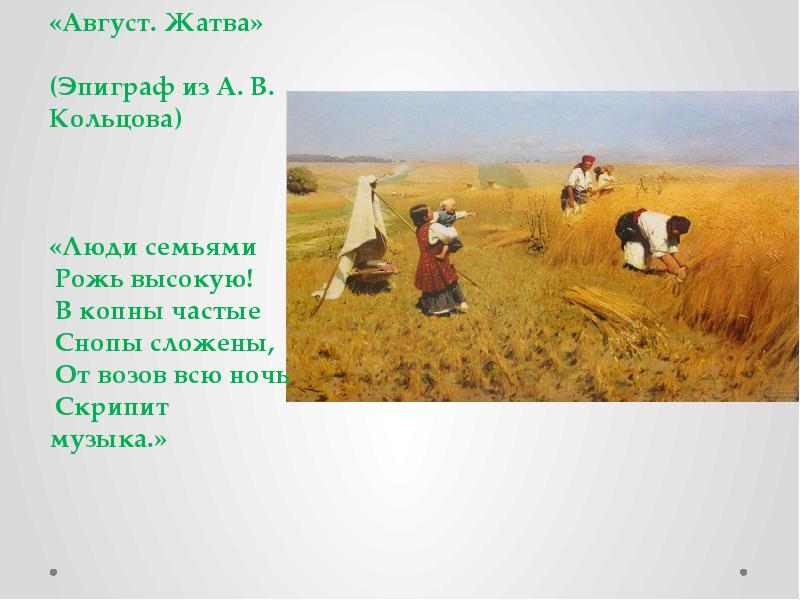 «Август. Жатва»

(Эпиграф из А. В. Кольцова)

«Люди семьями
Рожь высокую!
В копны частые
Снопы сложены,
От возов всю ночь
Скрипит
музыка.»